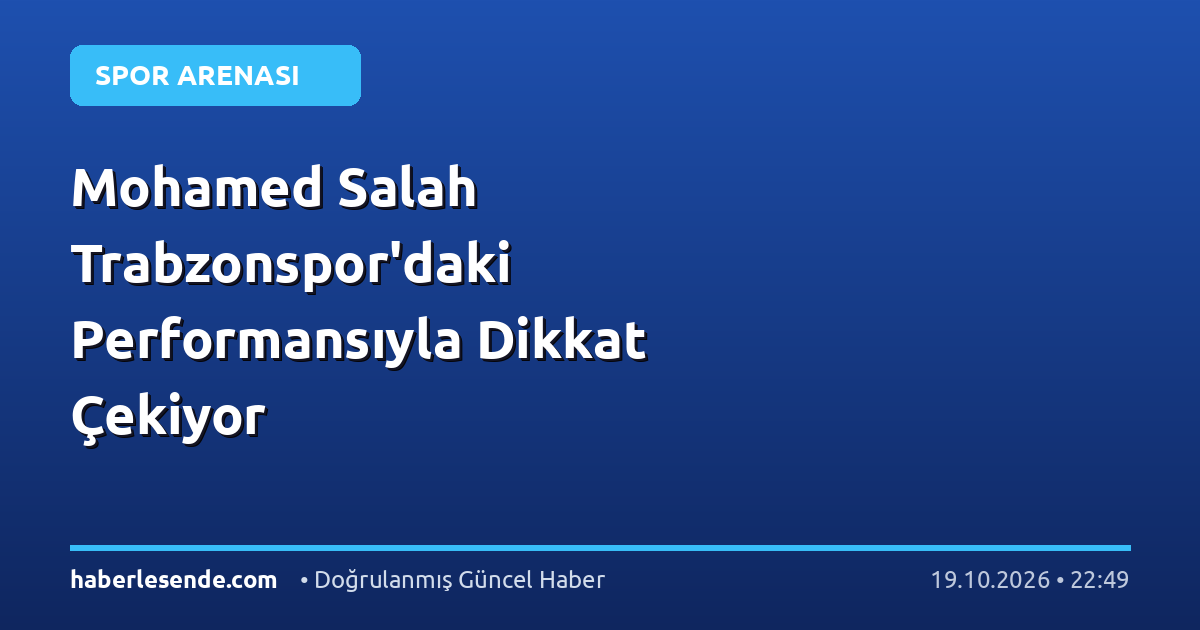 SPOR ARENASI

Mohamed Salah Trabzonspor'daki Performansıyla Dikkat Çekiyor

haberlesende.com • Doğrulanmış Güncel Haber 19.10.2026 • 22:49